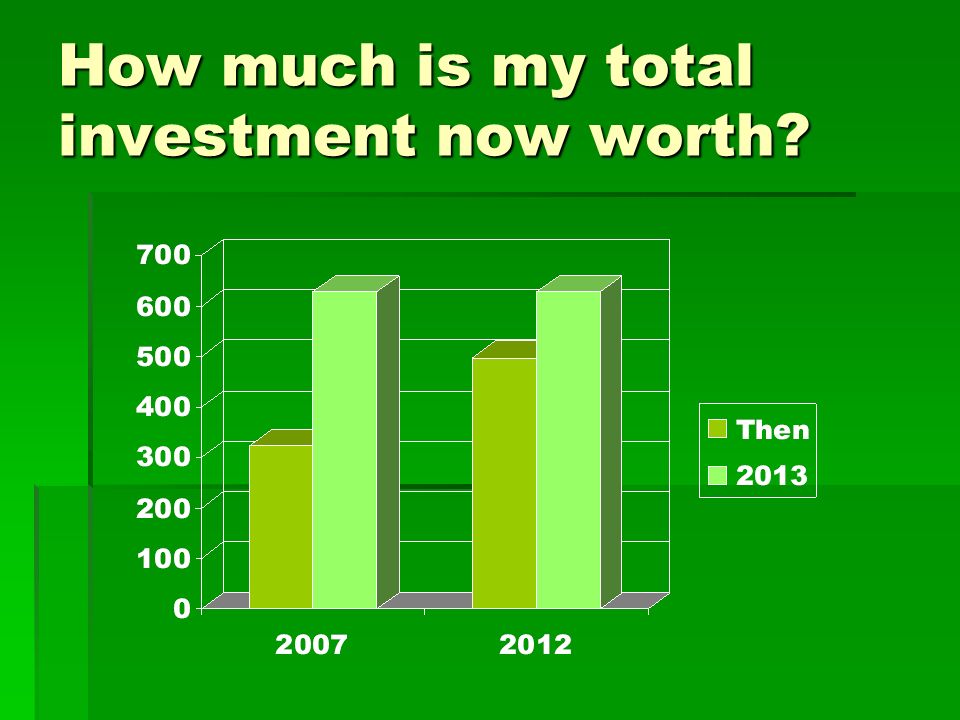 How much is my total investment now worth?

700
600
500
400
300
200
100
0

2007
2012

Then
2013